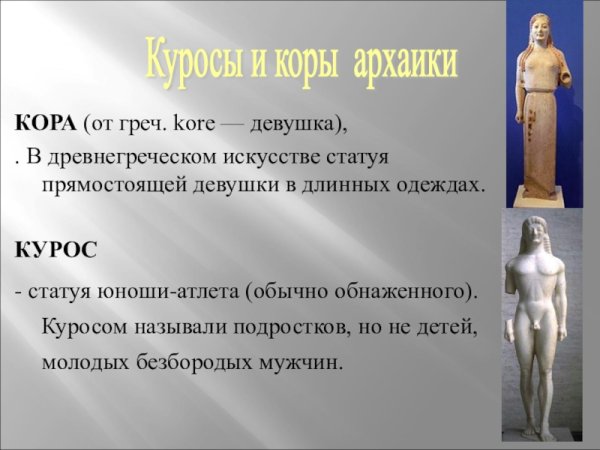 Куросы и коры архаики

КОРА (от греч. kore — девушка),

. В древнегреческом искусстве статуя прямостоящей девушки в длинных одеждах.

КУРОС

- статуя юноши-атлета (обычно обнаженного). Куросом называли подростков, но не детей, молодых безбородых мужчин.